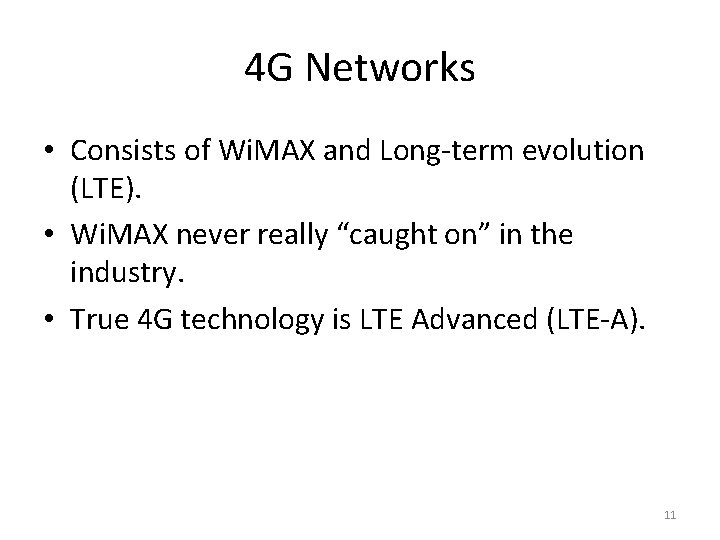 4G Networks

• Consists of WiMAX and Long-term evolution (LTE).

• WiMAX never really “caught on” in the industry.

• True 4G technology is LTE Advanced (LTE-A).

11